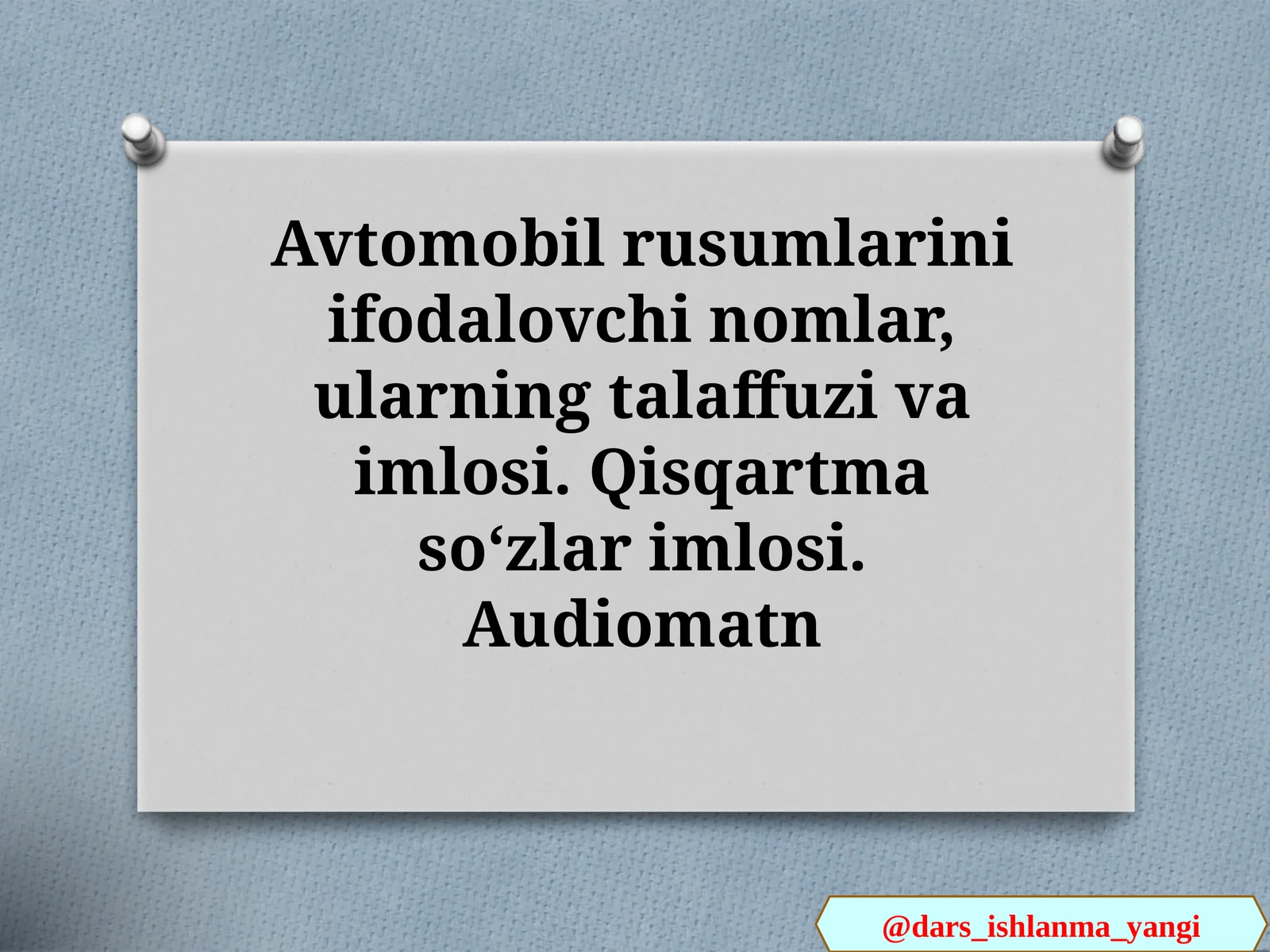 Avtomobil rusumlarini ifodalovchi nomlar, ularning talaffuzi va imlosi. Qisqartma so‘zlar imlosi. Audiomatn

@dars_ishlanma_yangi